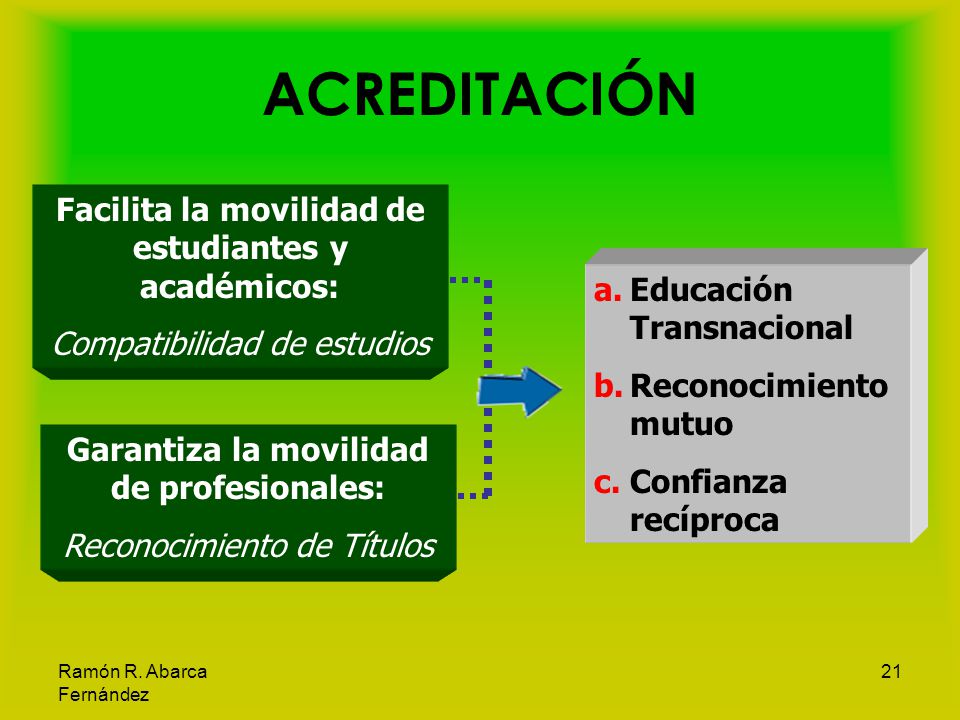 ACREDITACIÓN

Facilita la movilidad de estudiantes y académicos:

Compatibilidad de estudios

Garantiza la movilidad de profesionales:

Reconocimiento de Títulos

a. Educación Transnacional

b. Reconocimiento mutuo

c. Confianza recíproca

Ramón R. Abarca Fernández

21